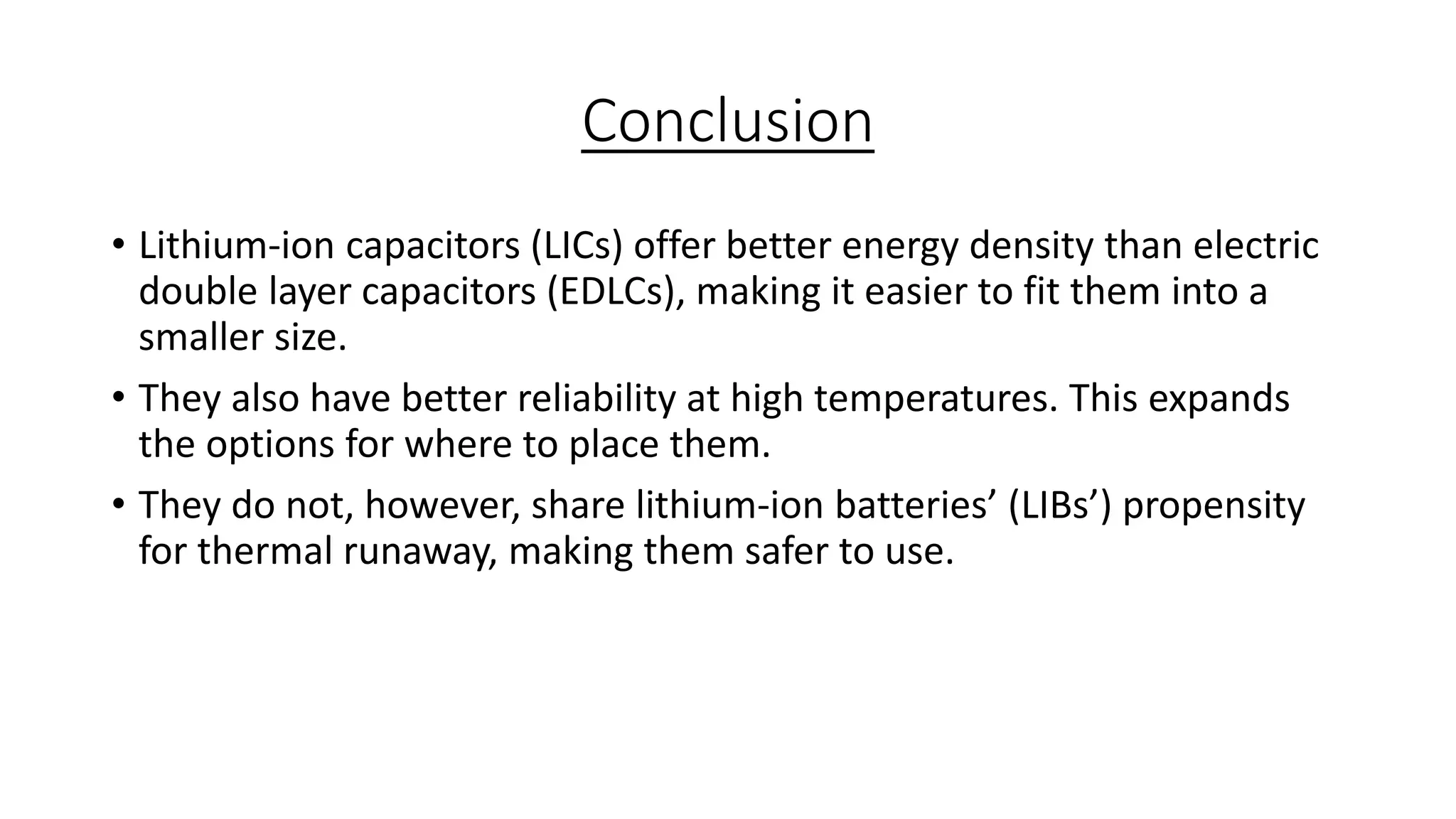 Conclusion

• Lithium-ion capacitors (LICs) offer better energy density than electric double layer capacitors (EDLCs), making it easier to fit them into a smaller size.

• They also have better reliability at high temperatures. This expands the options for where to place them.

• They do not, however, share lithium-ion batteries’ (LIBs’) propensity for thermal runaway, making them safer to use.